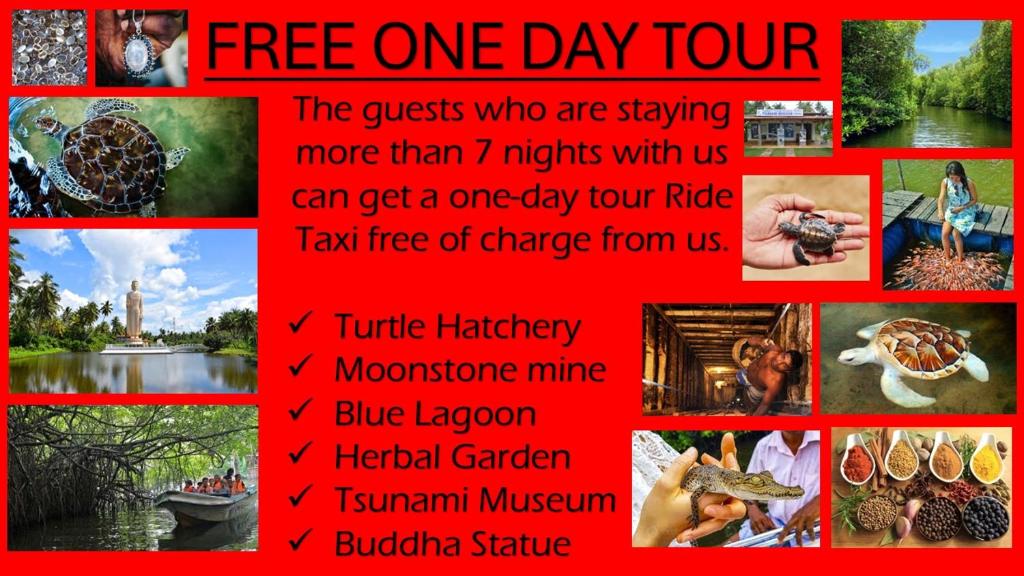 FREE ONE DAY TOUR

The guests who are staying more than 7 nights with us can get a one-day tour Ride Taxi free of charge from us.

✓ Turtle Hatchery
✓ Moonstone mine
✓ Blue Lagoon
✓ Herbal Garden
✓ Tsunami Museum
✓ Buddha Statue